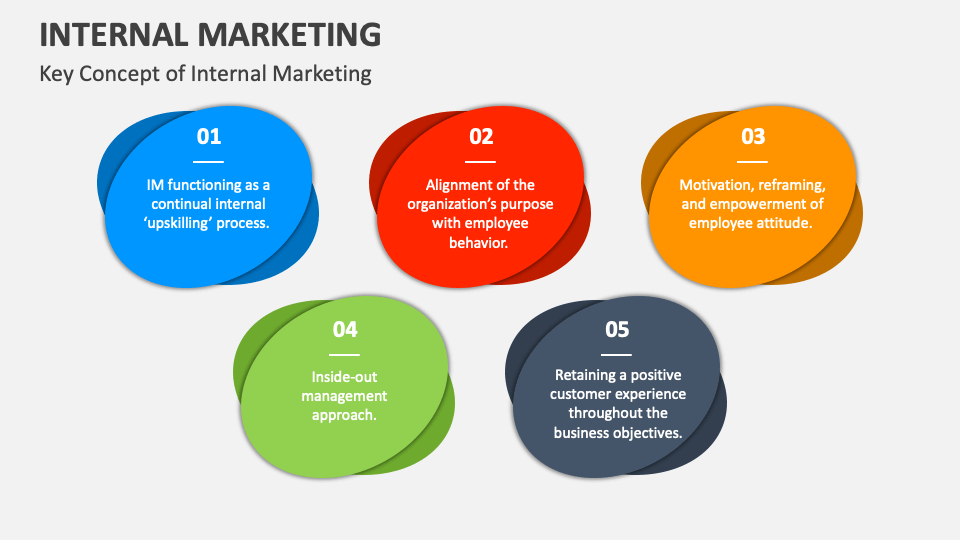 INTERNAL MARKETING

Key Concept of Internal Marketing

01

IM functioning as a continual internal ‘upskilling’ process.

02

Alignment of the organization’s purpose with employee behavior.

03

Motivation, reframing, and empowerment of employee attitude.

04

Inside-out management approach.

05

Retaining a positive customer experience throughout the business objectives.